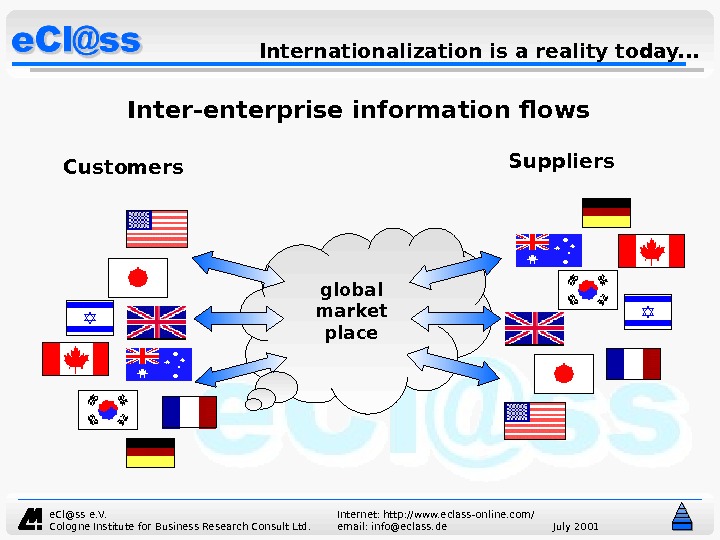 eCl@ss

Internationalization is a reality today...

Inter-enterprise information flows

Customers

Suppliers

global market place

eCl@ss

eCl@ss e.V.
Cologne Institute for Business Research Consult Ltd.

Internet: http://www.eclass-online.com/
email: info@eclass.de

July 2001